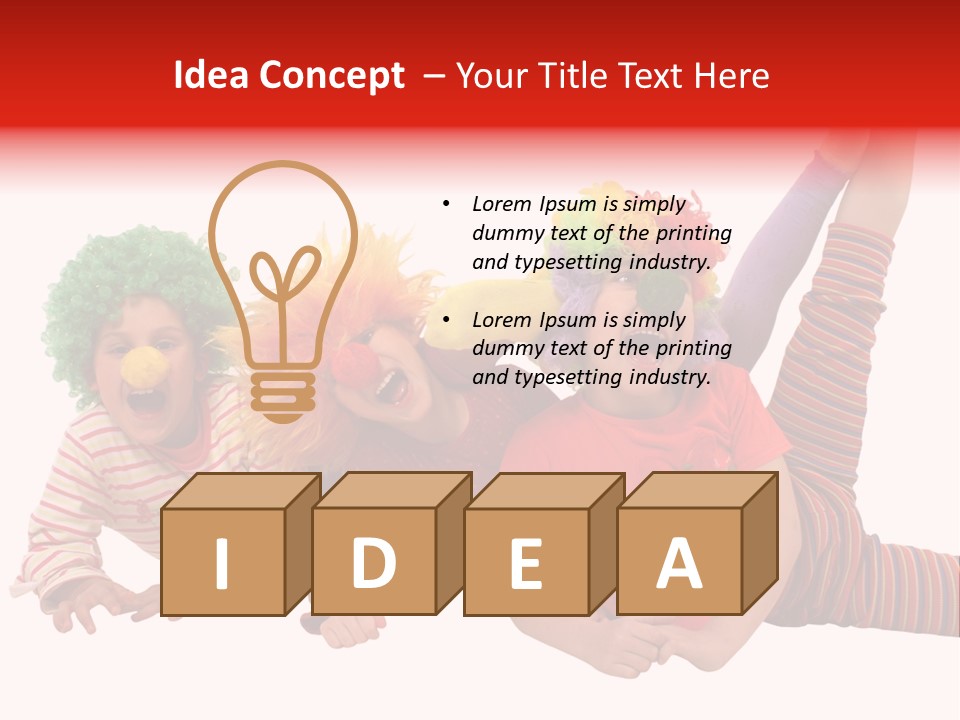 Idea Concept – Your Title Text Here

• Lorem Ipsum is simply dummy text of the printing and typesetting industry.

• Lorem Ipsum is simply dummy text of the printing and typesetting industry.

I D E A